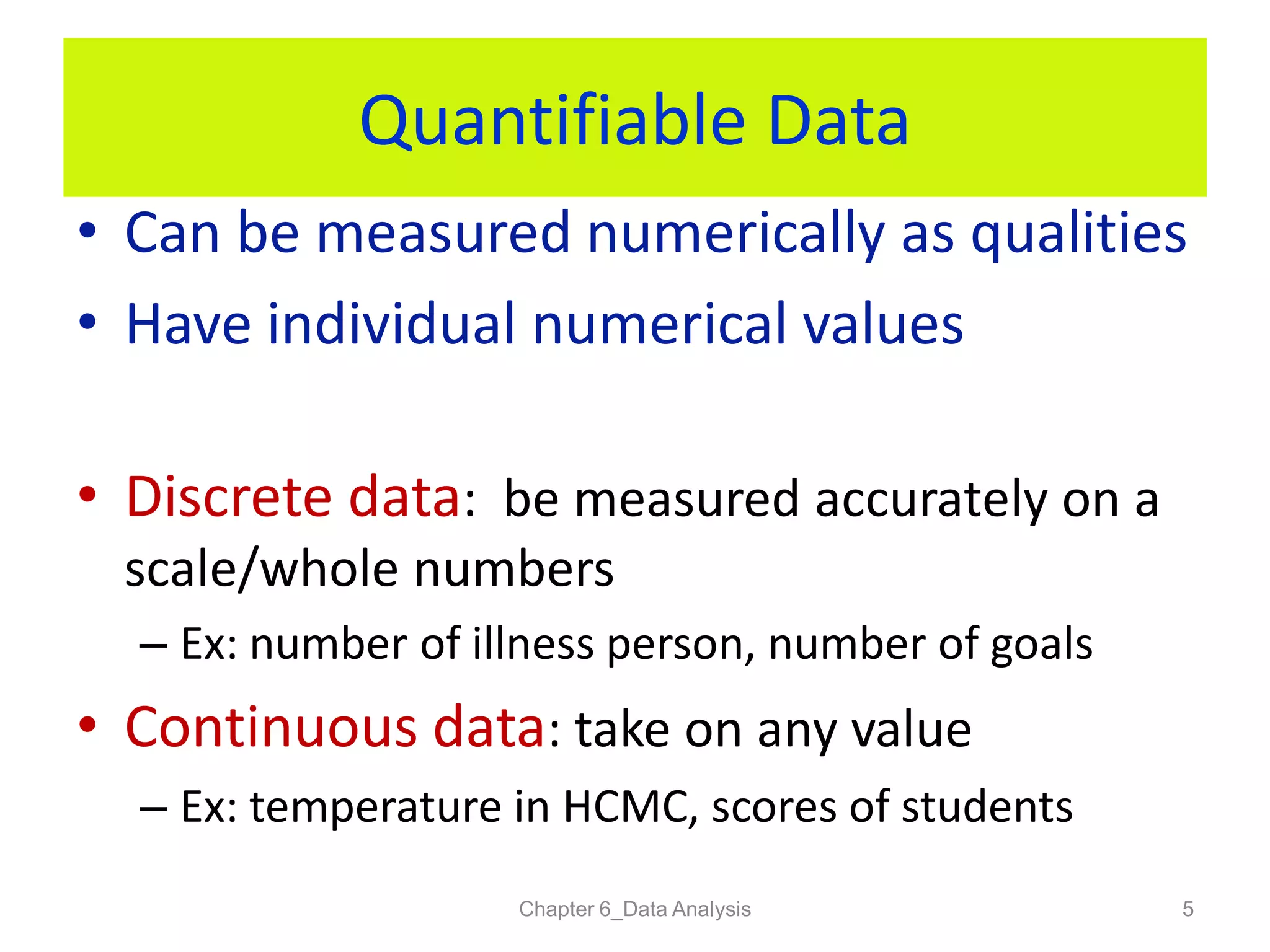 Quantifiable Data

• Can be measured numerically as qualities
• Have individual numerical values

• Discrete data: be measured accurately on a scale/whole numbers
– Ex: number of illness person, number of goals
• Continuous data: take on any value
– Ex: temperature in HCMC, scores of students

Chapter 6_Data Analysis

5